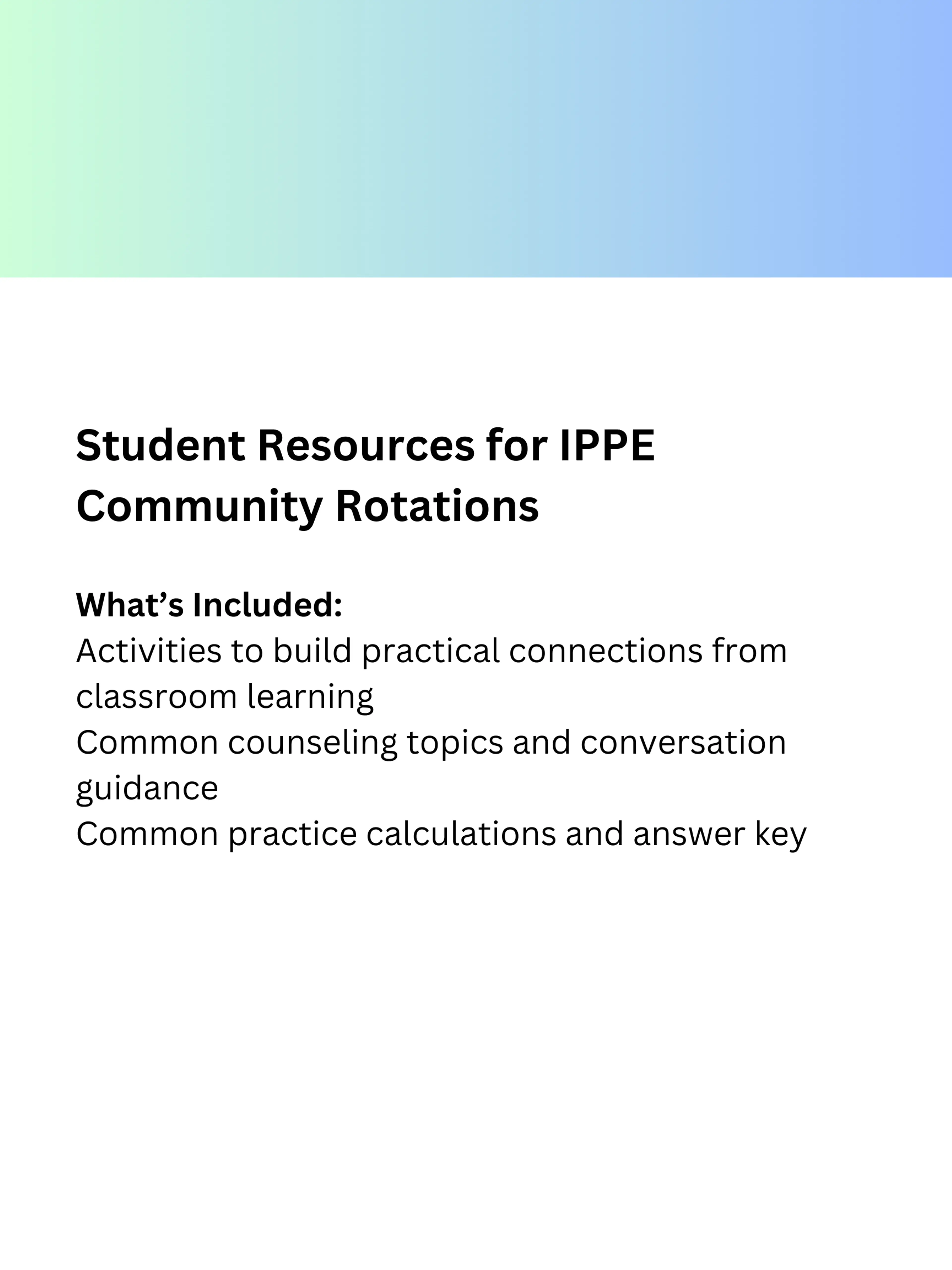 Student Resources for IPPE Community Rotations

What’s Included:
Activities to build practical connections from classroom learning
Common counseling topics and conversation guidance
Common practice calculations and answer key